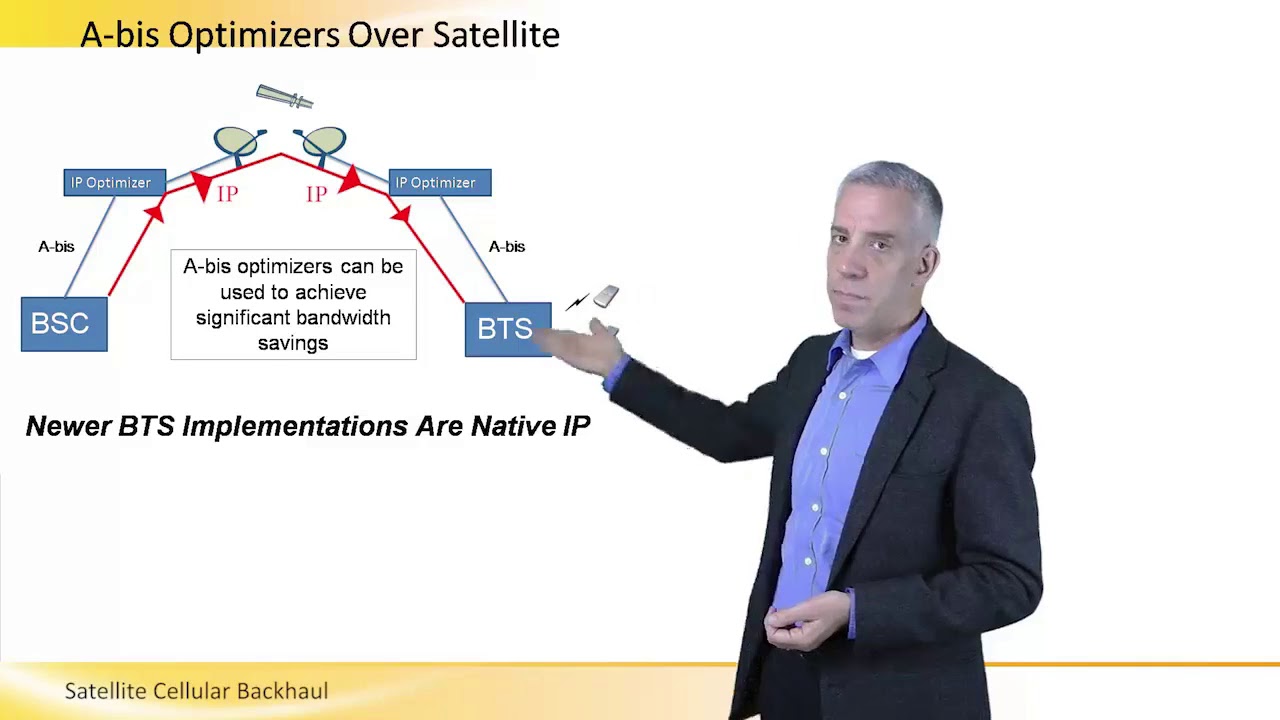 A-bis Optimizers Over Satellite

IP Optimizer

IP

IP

IP Optimizer

A-bis

A-bis

A-bis optimizers can be used to achieve significant bandwidth savings

BSC

BTS

Newer BTS Implementations Are Native IP

Satellite Cellular Backhaul